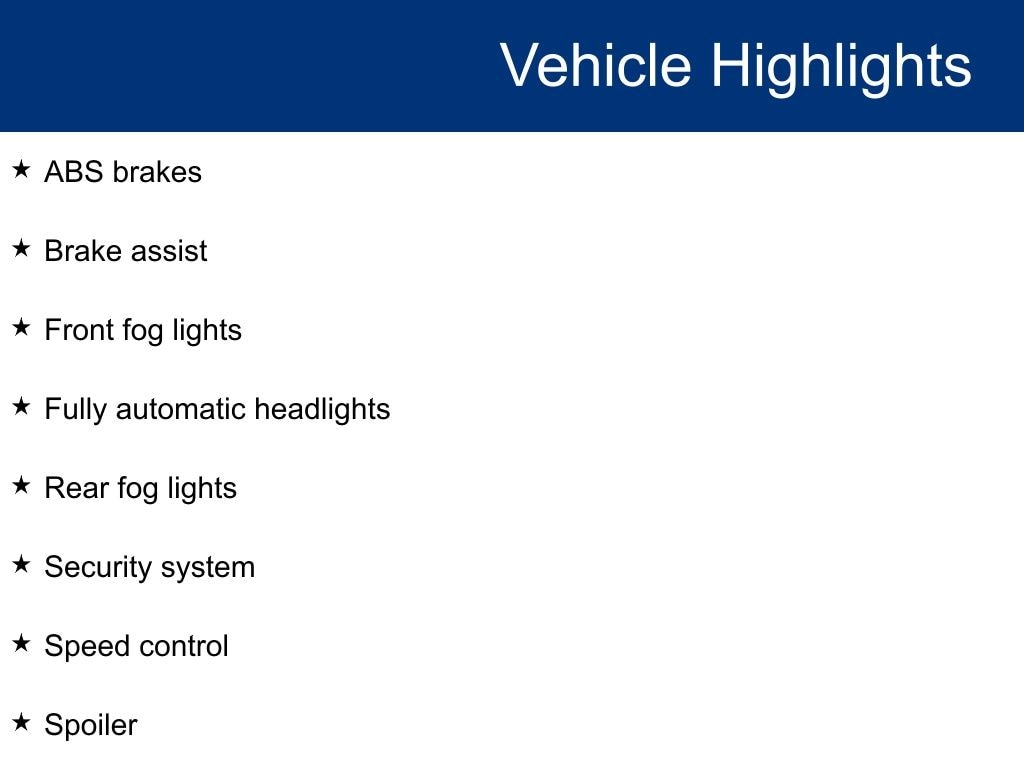 Vehicle Highlights

★ ABS brakes

★ Brake assist

★ Front fog lights

★ Fully automatic headlights

★ Rear fog lights

★ Security system

★ Speed control

★ Spoiler